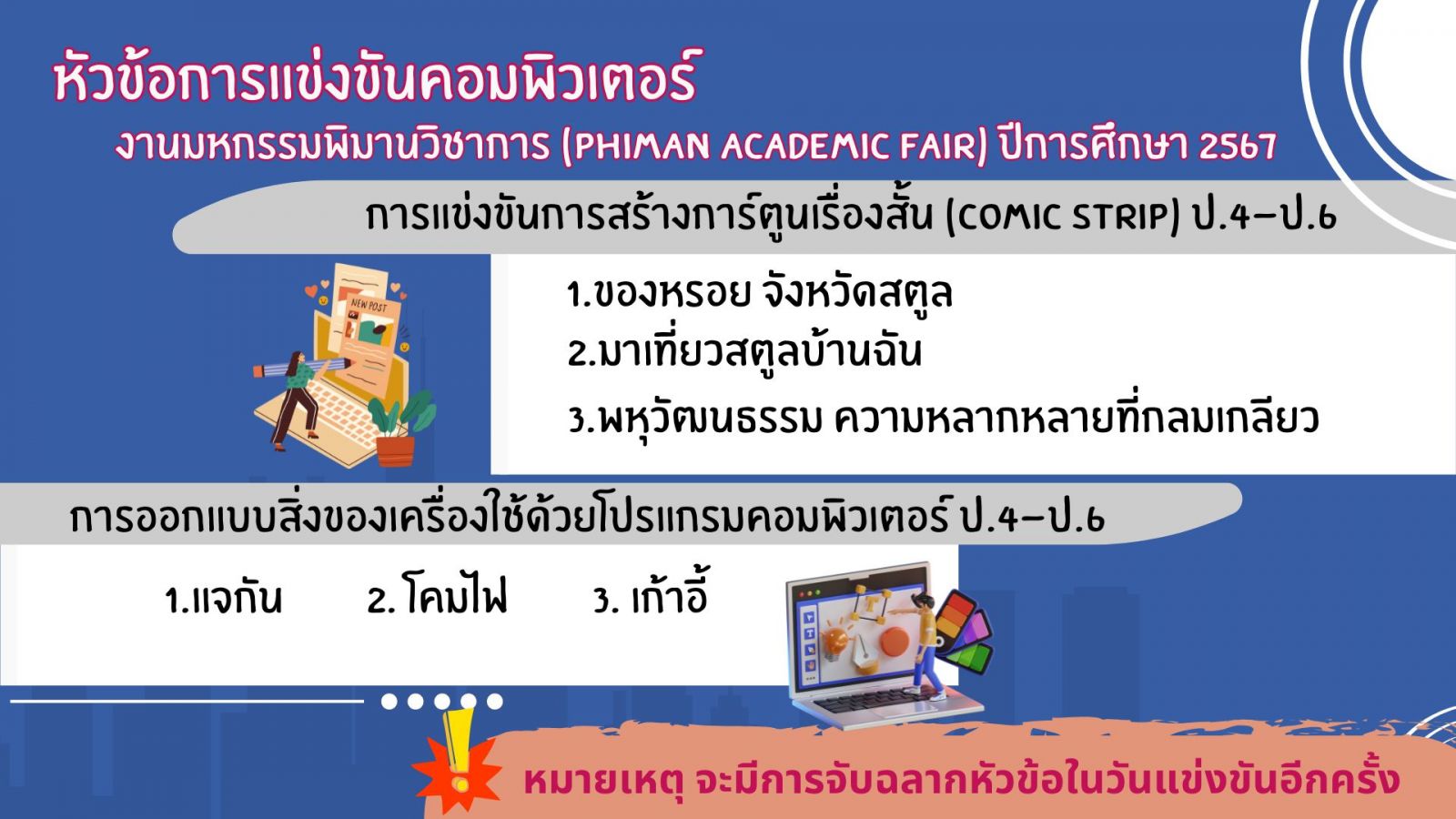 หัวข้อการแข่งขันคอมพิวเตอร์
งานมหกรรมพิมานวิชาการ (PHIMAN ACADEMIC FAIR) ปีการศึกษา 2567

การแข่งขันการสร้างการ์ตูนเรื่องสั้น (COMIC STRIP) ป.4-ป.6

NEW POST

1.ของหรอย จังหวัดสตูล
2.มาเที่ยวสตูลบ้านฉัน
3.พหุวัฒนธรรม ความหลากหลายที่กลมเกลียว

การออกแบบสิ่งของเครื่องใช้ด้วยโปรแกรมคอมพิวเตอร์ ป.4-ป.6

1.แจกัน 2. โคมไฟ 3. เก้าอี้

หมายเหตุ จะมีการจับฉลากหัวข้อในวันแข่งขันอีกครั้ง